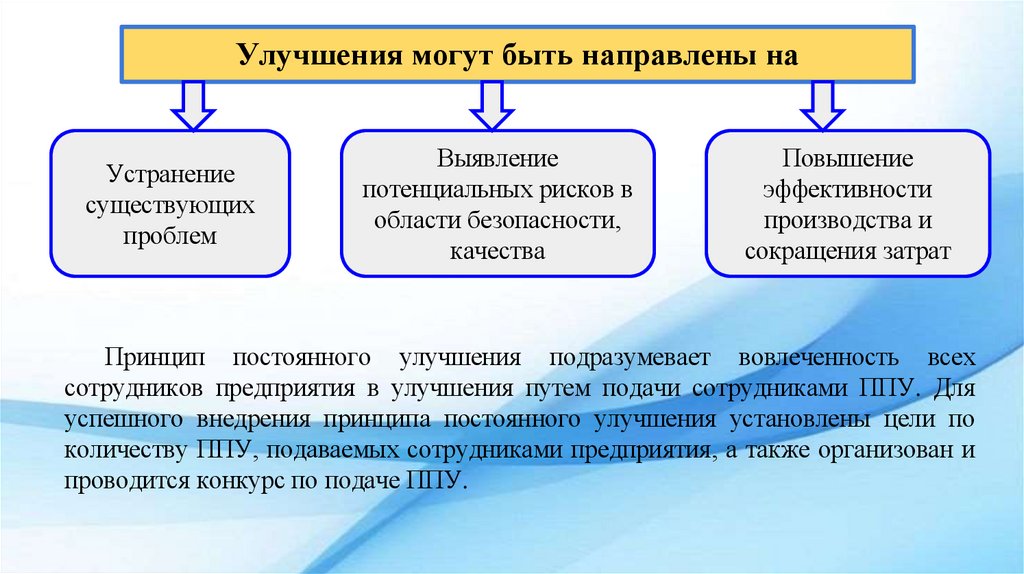 Улучшения могут быть направлены на

Устранение существующих проблем

Выявление потенциальных рисков в области безопасности, качества

Повышение эффективности производства и сокращения затрат

Принцип постоянного улучшения подразумевает вовлеченность всех сотрудников предприятия в улучшения путем подачи сотрудниками ППУ. Для успешного внедрения принципа постоянного улучшения установлены цели по количеству ППУ, подаваемых сотрудниками предприятия, а также организован и проводится конкурс по подаче ППУ.